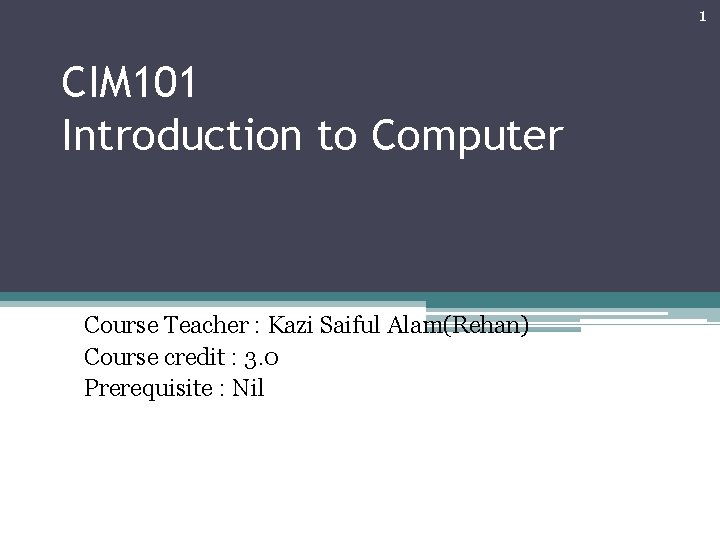 1

CIM101
Introduction to Computer

Course Teacher : Kazi Saiful Alam(Rehan)
Course credit : 3.0
Prerequisite : Nil